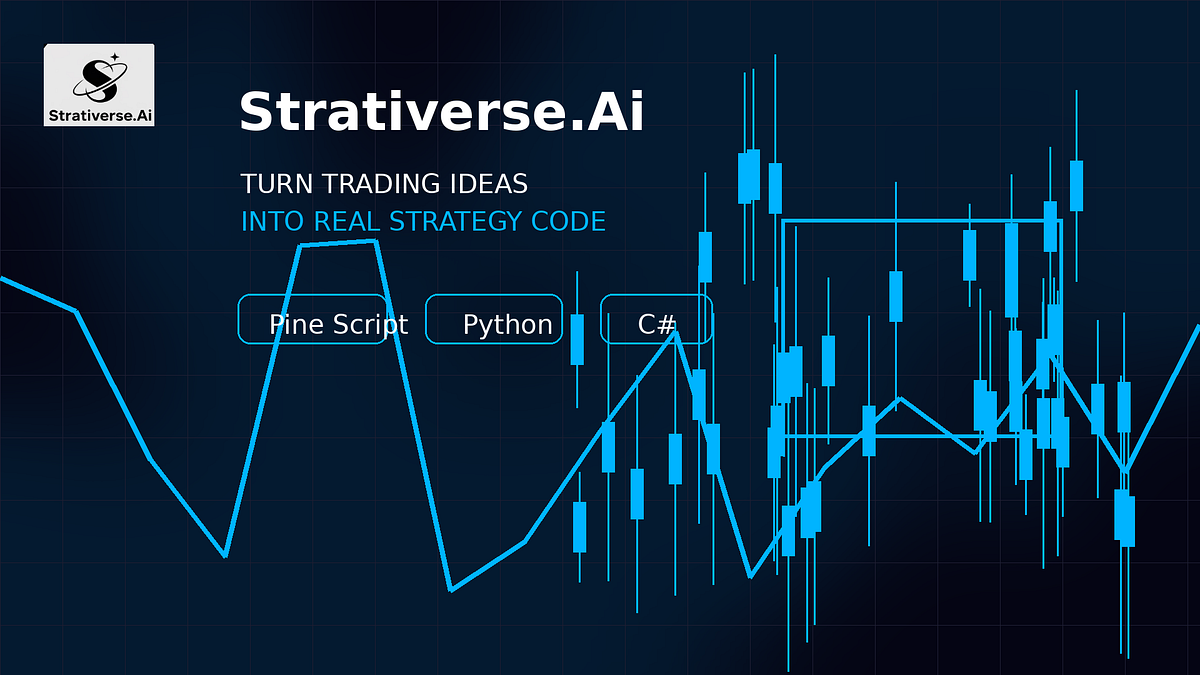 Strativerse.Ai

Strativerse.Ai

TURN TRADING IDEAS
INTO REAL STRATEGY CODE

Pine Script
Python
C#